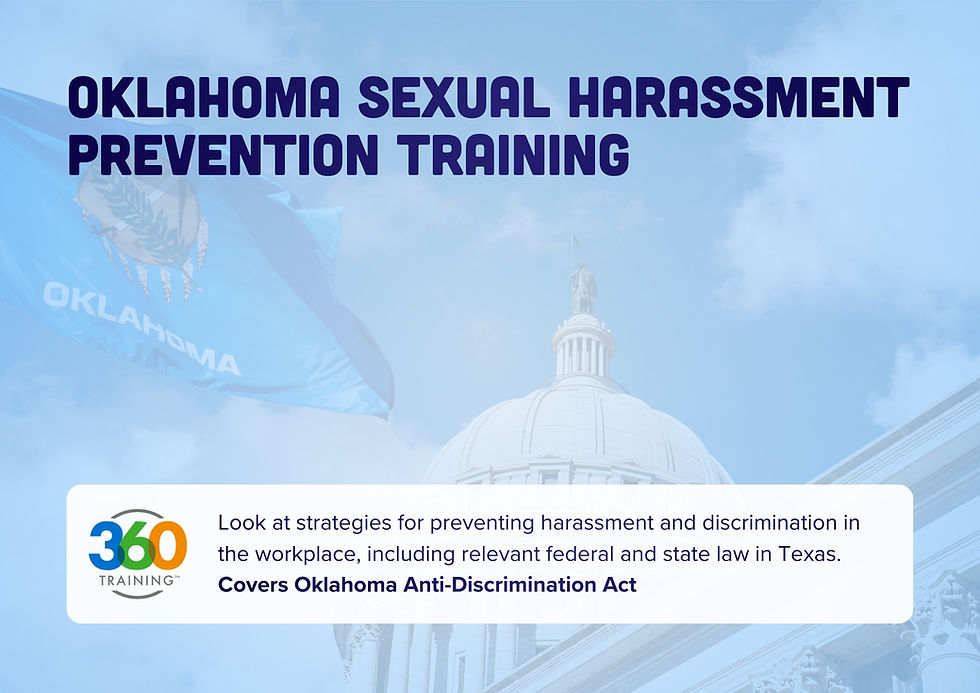 OKLAHOMA SEXUAL HARASSMENT PREVENTION TRAINING

OKLAHOMA

360 TRAINING™

Look at strategies for preventing harassment and discrimination in the workplace, including relevant federal and state law in Texas.
Covers Oklahoma Anti-Discrimination Act